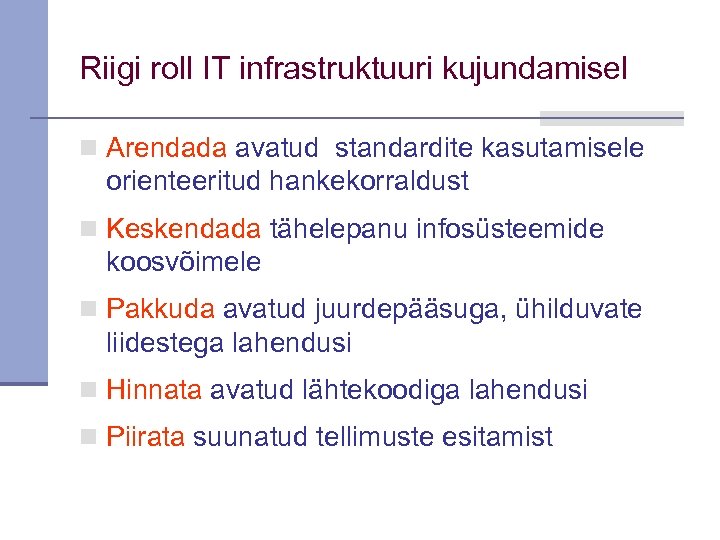 Riigi roll IT infrastruktuuri kujundamisel

Arendada avatud  standardite kasutamisele orienteeritud hankekorraldust

Keskendada tähelepanu infosüsteemide koosvõimele

Pakkuda avatud juurdepääsuga, ühilduvate liidestega lahendusi

Hinnata avatud lähtekoodiga lahendusi

Piirata suunatud tellimuste esitamist